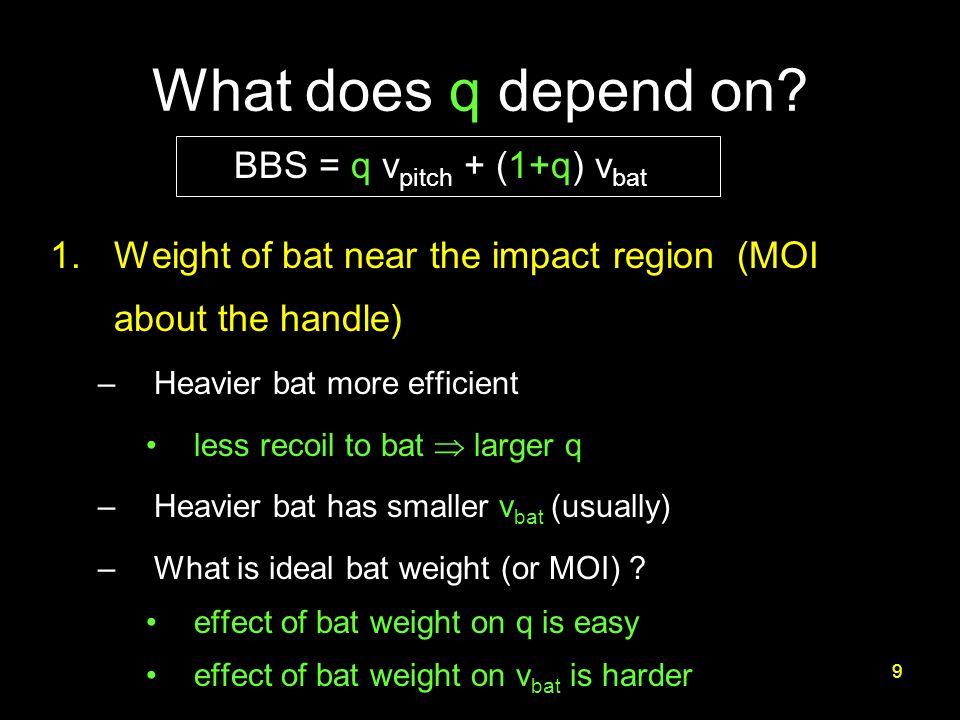 What does q depend on?

BBS = q $v_{pitch}$ + (1+q) $v_{bat}$

1. Weight of bat near the impact region (MOI about the handle)

– Heavier bat more efficient

• less recoil to bat $\Rightarrow$ larger q

– Heavier bat has smaller $v_{bat}$ (usually)

– What is ideal bat weight (or MOI) ?

• effect of bat weight on q is easy

• effect of bat weight on $v_{bat}$ is harder

9